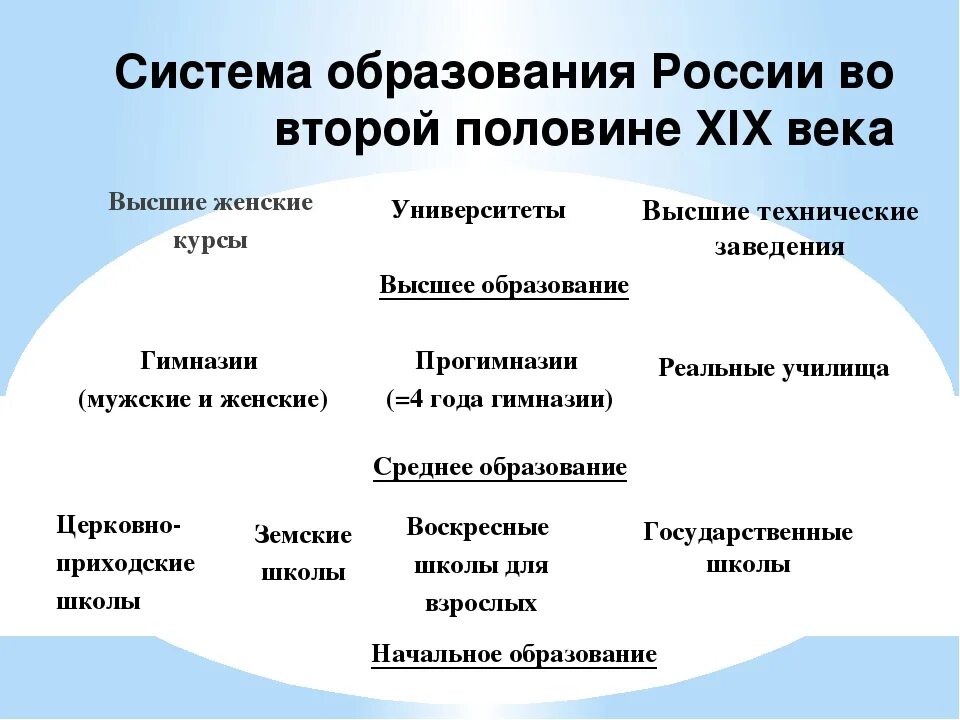 Система образования России во второй половине XIX века

Высшие женские курсы

Университеты

Высшие технические заведения

Высшее образование

Гимназии (мужские и женские)

Прогимназии (=4 года гимназии)

Реальные училища

Среднее образование

Церковно-приходские школы

Земские школы

Воскресные школы для взрослых

Государственные школы

Начальное образование